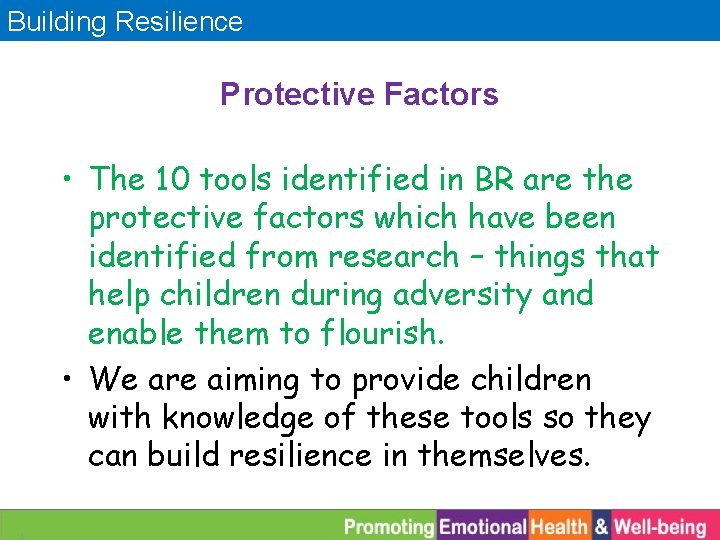 Building Resilience

Protective Factors

• The 10 tools identified in BR are the protective factors which have been identified from research – things that help children during adversity and enable them to flourish.

• We are aiming to provide children with knowledge of these tools so they can build resilience in themselves.

Promoting Emotional Health & Well-being